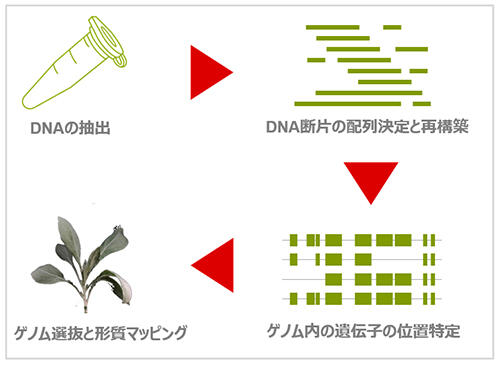 DNAの抽出

DNA断片の配列決定と再構築

ゲノム内の遺伝子の位置特定

ゲノム選抜と形質マッピング